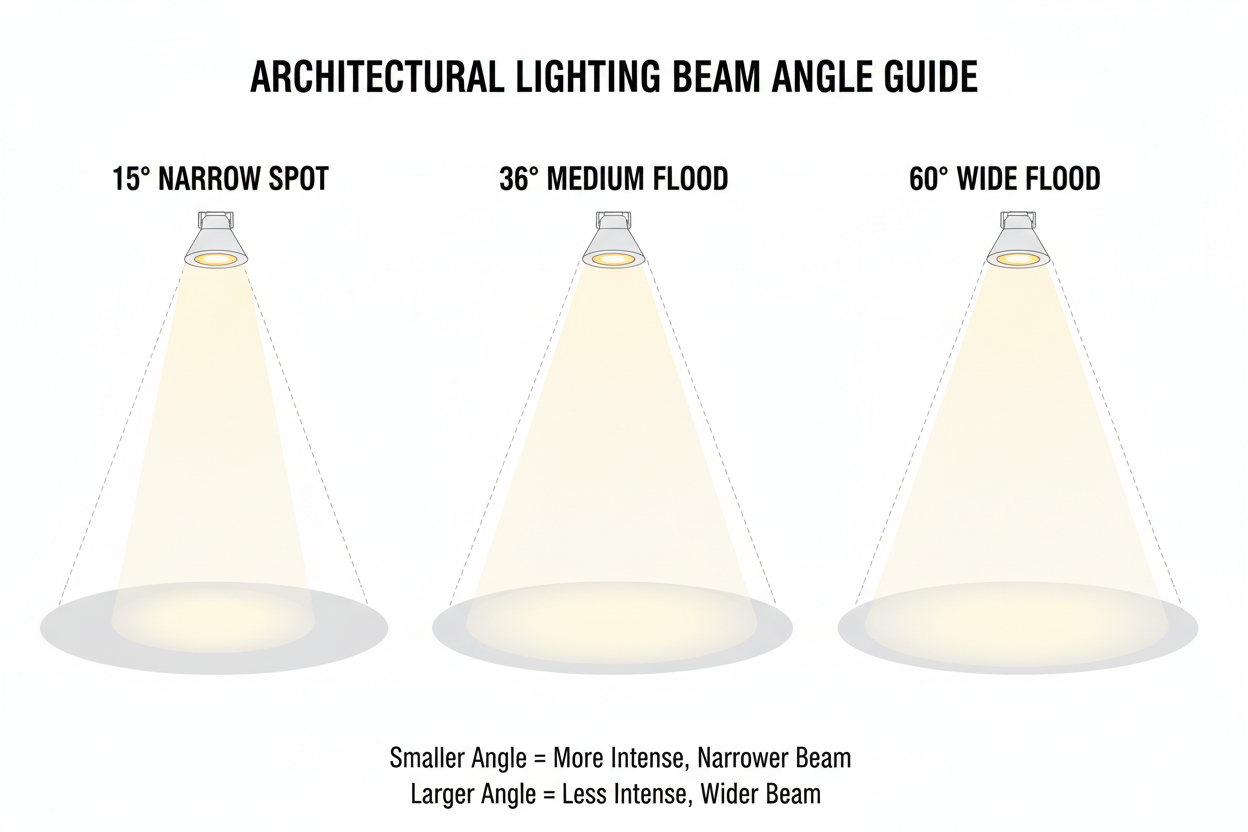 ARCHITECTURAL LIGHTING BEAM ANGLE GUIDE

15° NARROW SPOT

36° MEDIUM FLOOD

60° WIDE FLOOD

Smaller Angle = More Intense, Narrower Beam
Larger Angle = Less Intense, Wider Beam